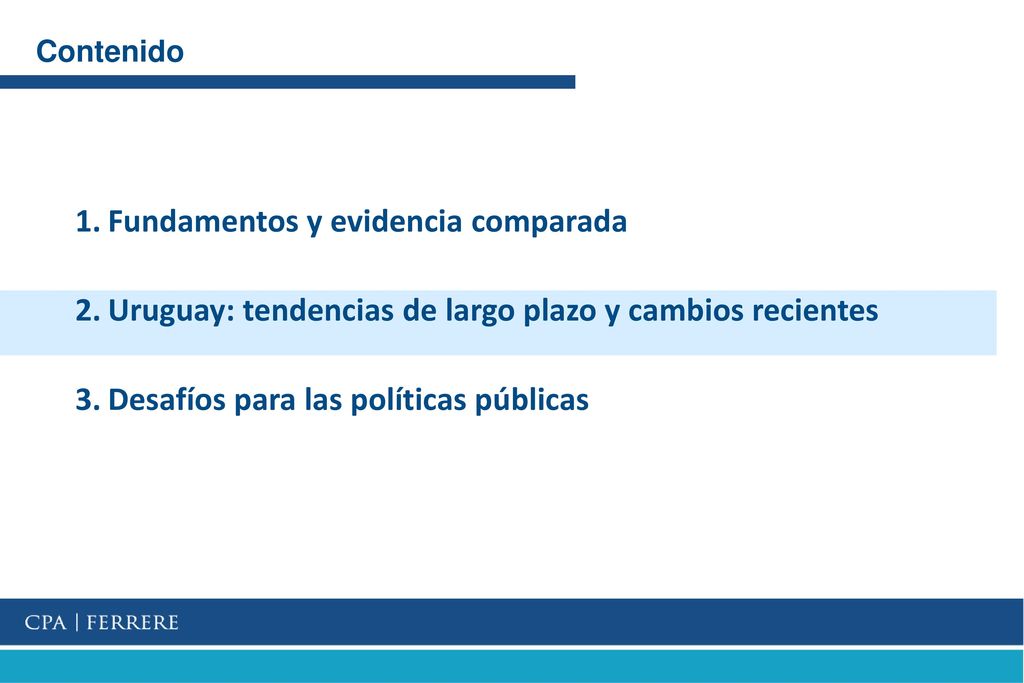 Contenido

1. Fundamentos y evidencia comparada

2. Uruguay: tendencias de largo plazo y cambios recientes

3. Desafíos para las políticas públicas

CPA | FERRERE